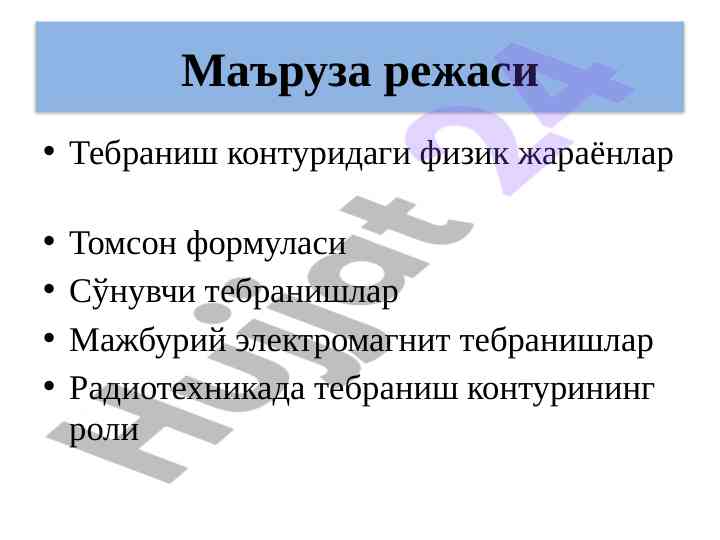 Маъруза режаси

• Тебраниш контуридаги физик жараёнлар

• Томсон формуласи
• Сўнувчи тебранишлар
• Мажбурий электромагнит тебранишлар
• Радиотехникада тебраниш контурининг роли

Hujjat 24